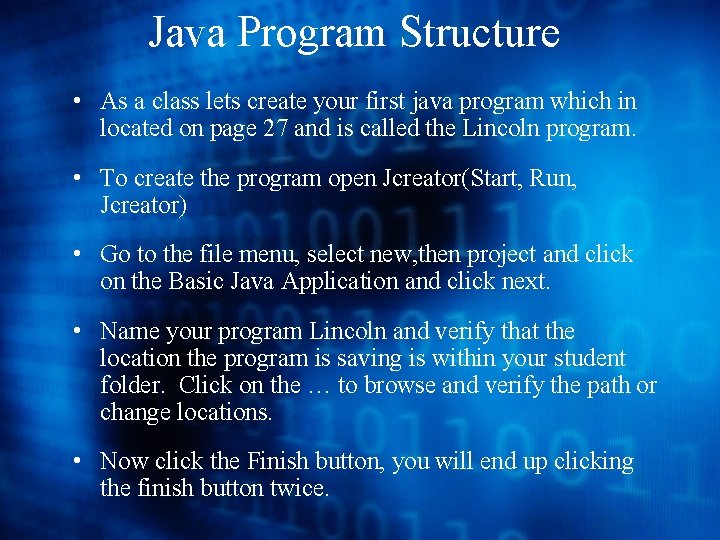 Java Program Structure

• As a class lets create your first java program which in located on page 27 and is called the Lincoln program.

• To create the program open Jcreator(Start, Run, Jcreator)

• Go to the file menu, select new,then project and click on the Basic Java Application and click next.

• Name your program Lincoln and verify that the location the program is saving is within your student folder. Click on the … to browse and verify the path or change locations.

• Now click the Finish button, you will end up clicking the finish button twice.